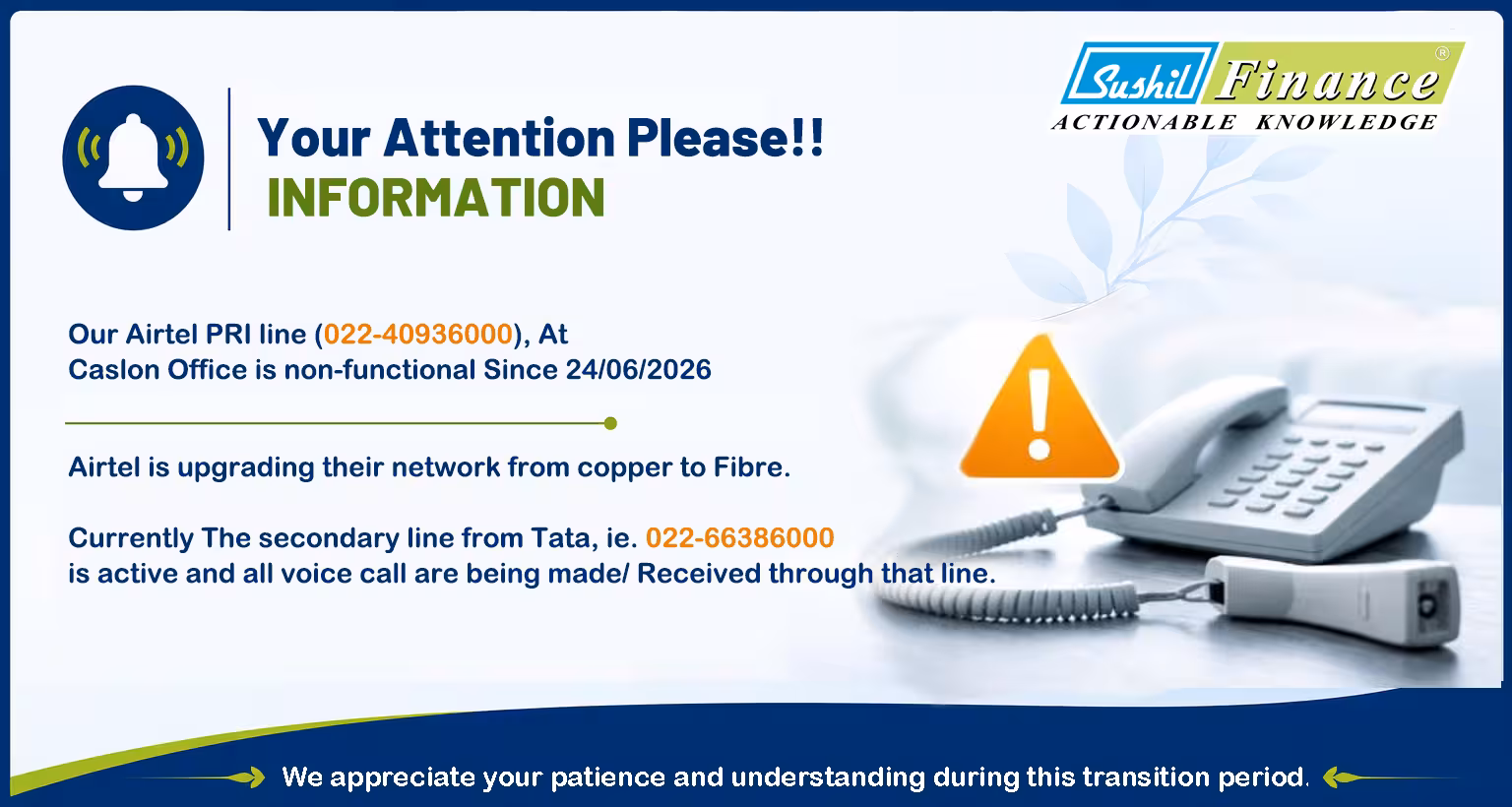 Sushil Finance®
ACTIONABLE KNOWLEDGE

Your Attention Please!!
INFORMATION

Our Airtel PRI line (022-40936000), At Caslon Office is non-functional Since 24/06/2026

Airtel is upgrading their network from copper to Fibre.

Currently The secondary line from Tata, ie. 022-66386000 is active and all voice call are being made/ Received through that line.

We appreciate your patience and understanding during this transition period.